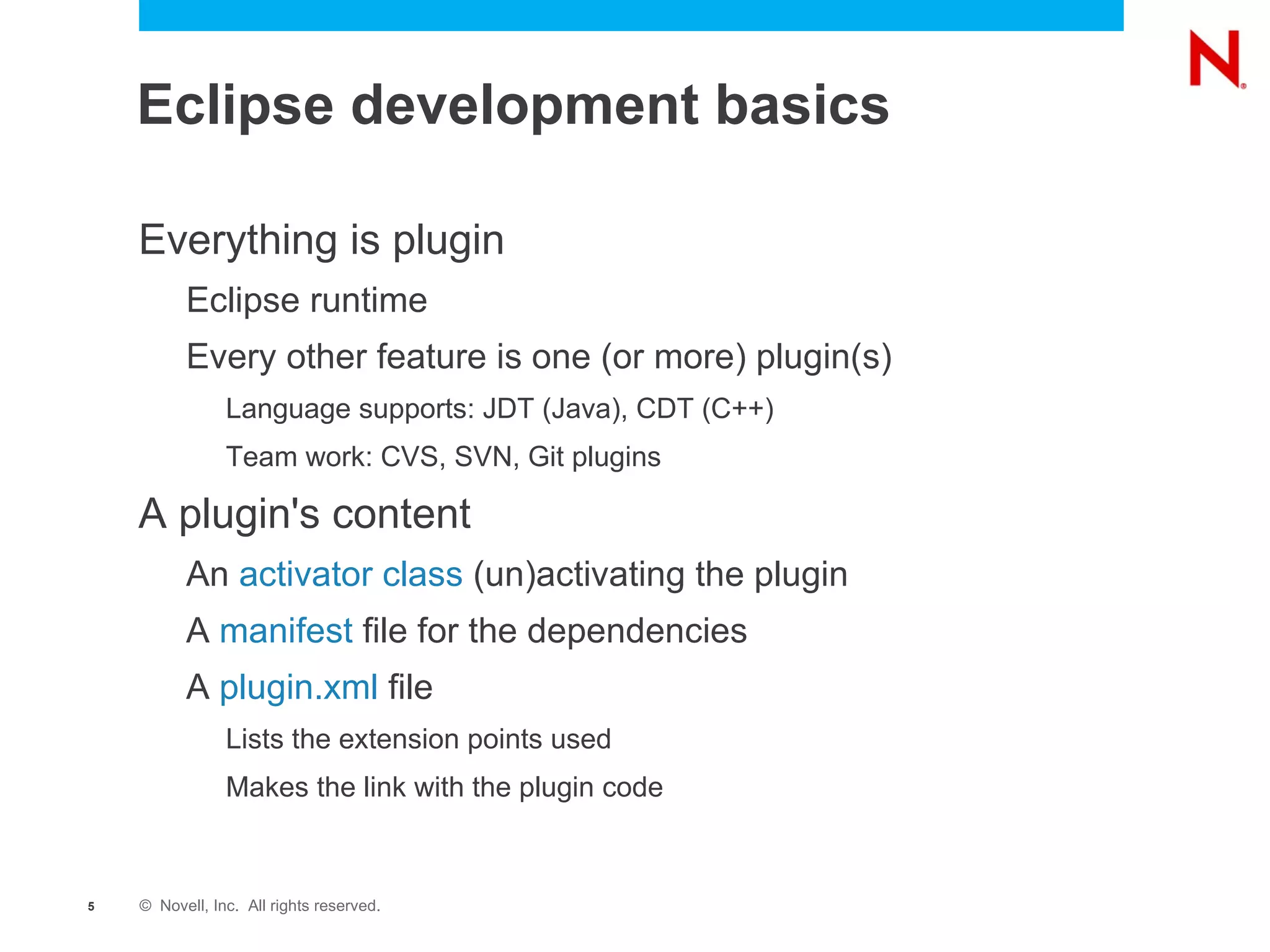 N

Eclipse development basics

Everything is plugin

Eclipse runtime

Every other feature is one (or more) plugin(s)

Language supports: JDT (Java), CDT (C++)

Team work: CVS, SVN, Git plugins

A plugin's content

An activator class (un)activating the plugin

A manifest file for the dependencies

A plugin.xml file

Lists the extension points used

Makes the link with the plugin code

5 © Novell, Inc. All rights reserved.